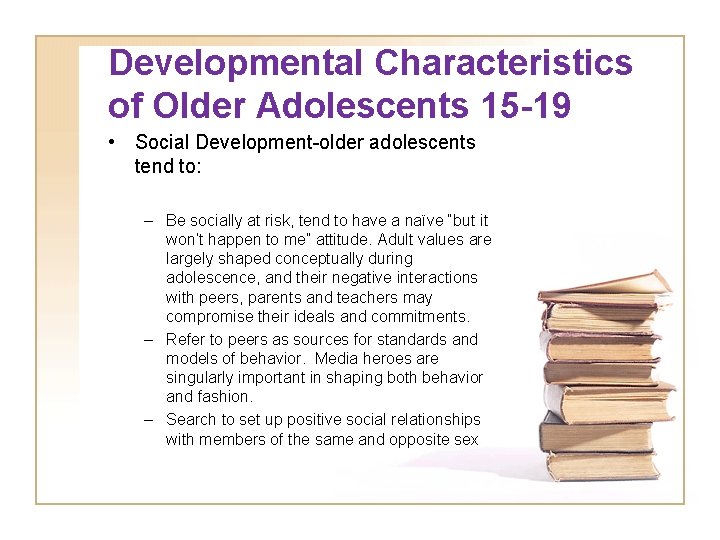 Developmental Characteristics of Older Adolescents 15-19

• Social Development-older adolescents tend to:

– Be socially at risk, tend to have a naïve "but it won't happen to me" attitude. Adult values are largely shaped conceptually during adolescence, and their negative interactions with peers, parents and teachers may compromise their ideals and commitments.

– Refer to peers as sources for standards and models of behavior. Media heroes are singularly important in shaping both behavior and fashion.

– Search to set up positive social relationships with members of the same and opposite sex